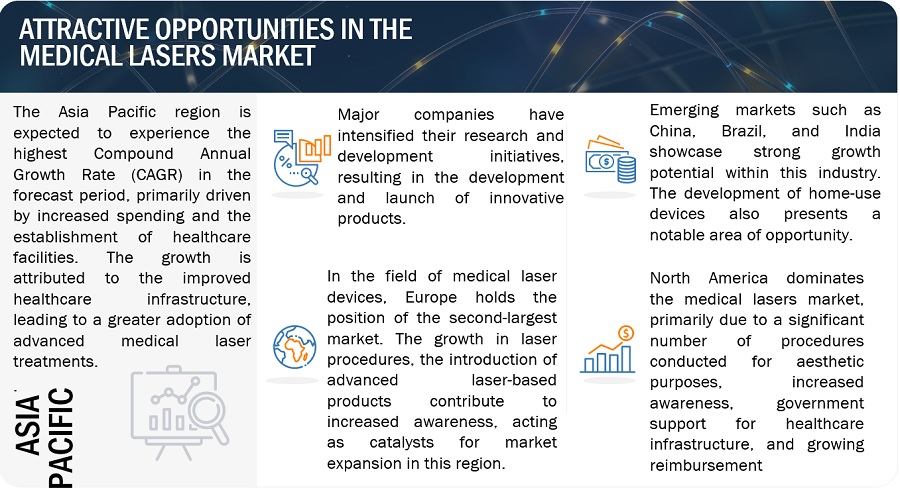 ATTRACTIVE OPPORTUNITIES IN THE MEDICAL LASERS MARKET

The Asia Pacific region is expected to experience the highest Compound Annual Growth Rate (CAGR) in the forecast period, primarily driven by increased spending and the establishment of healthcare facilities. The growth is attributed to the improved healthcare infrastructure, leading to a greater adoption of advanced medical laser treatments.

ASIA PACIFIC

Major companies have intensified their research and development initiatives, resulting in the development and launch of innovative products.

In the field of medical laser devices, Europe holds the position of the second-largest market. The growth in laser procedures, the introduction of advanced laser-based products contribute to increased awareness, acting as catalysts for market expansion in this region.

Emerging markets such as China, Brazil, and India showcase strong growth potential within this industry. The development of home-use devices also presents a notable area of opportunity.

North America dominates the medical lasers market, primarily due to a significant number of procedures conducted for aesthetic purposes, increased awareness, government support for healthcare infrastructure, and growing reimbursement